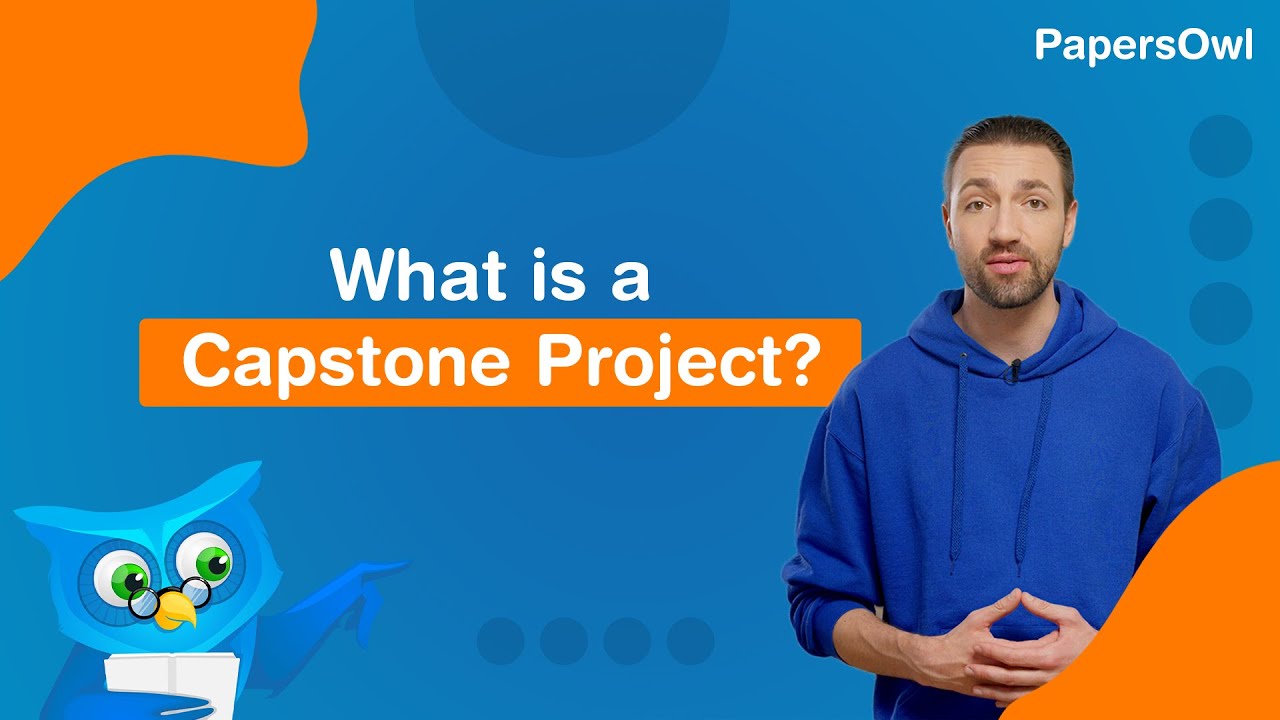 PapersOwl

What is a
Capstone Project?